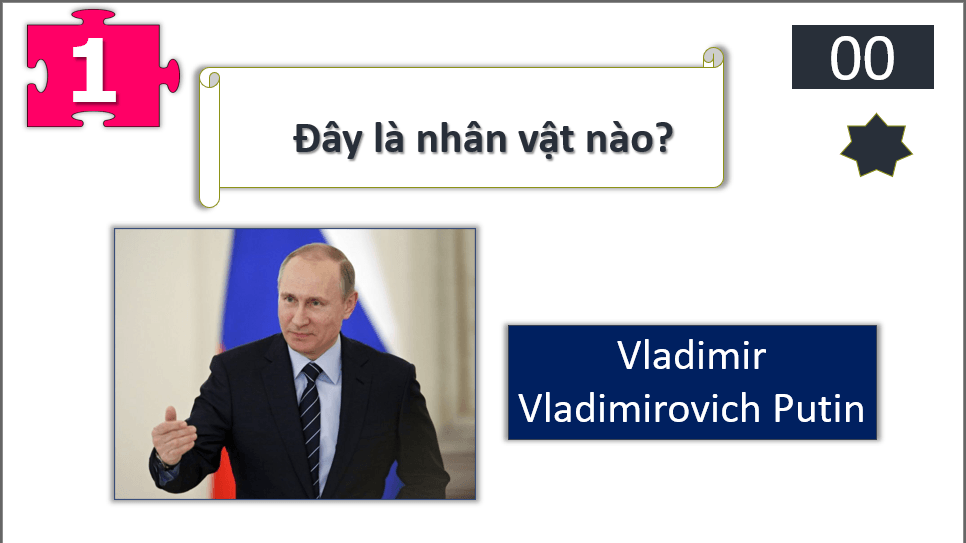 1

00

Đây là nhân vật nào?

Vladimir Vladimirovich Putin